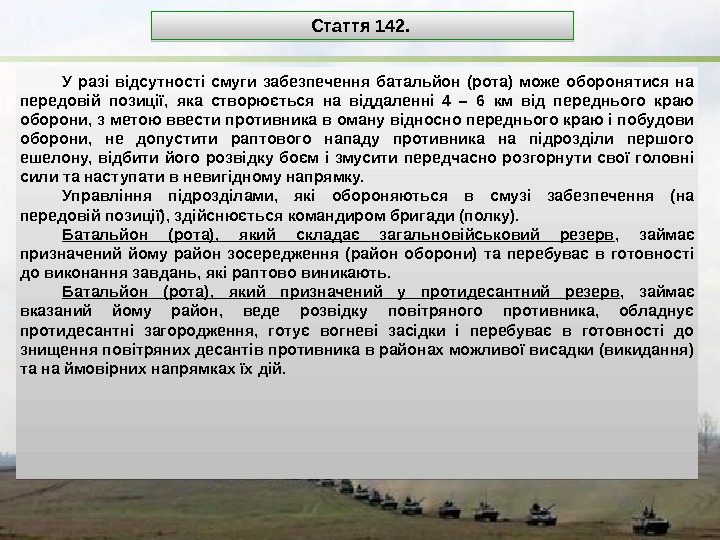 Стаття 142.

У разі відсутності смуги забезпечення батальйон (рота) може оборонятися на передовій позиції, яка створюється на віддаленні 4 – 6 км від переднього краю оборони, з метою ввести противника в оману відносно переднього краю і побудови оборони, не допустити раптового нападу противника на підрозділи першого ешелону, відбити його розвідку боєм і змусити передчасно розгорнути свої головні сили та наступати в невигідному напрямку.

Управління підрозділами, які обороняються в смузі забезпечення (на передовій позиції), здійснюється командиром бригади (полку).

Батальйон (рота), який складає загальновійськовий резерв, займає призначений йому район зосередження (район оборони) та перебуває в готовності до виконання завдань, які раптово виникають.

Батальйон (рота), який призначений у протидесантний резерв, займає вказаний йому район, веде розвідку повітряного противника, обладнує протидесантні загородження, готує вогневі засідки і перебуває в готовності до знищення повітряних десантів противника в районах можливої висадки (викидання) та на ймовірних напрямках їх дій.